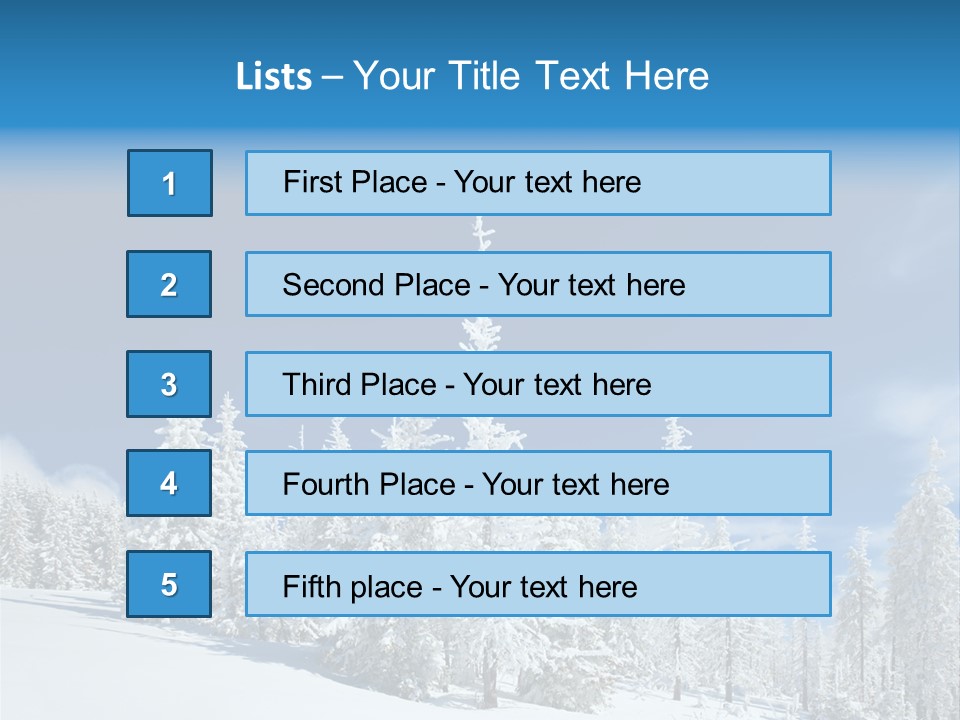 Lists – Your Title Text Here

1

First Place - Your text here

2

Second Place - Your text here

3

Third Place - Your text here

4

Fourth Place - Your text here

5

Fifth place - Your text here